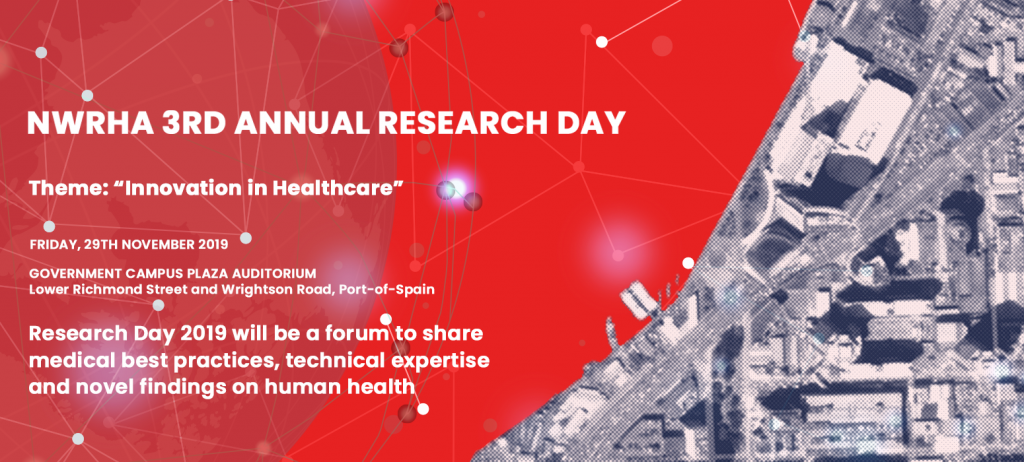 NWRHA 3RD ANNUAL RESEARCH DAY

Theme: “Innovation in Healthcare”

FRIDAY, 29TH NOVEMBER 2019

GOVERNMENT CAMPUS PLAZA AUDITORIUM
Lower Richmond Street and Wrightson Road, Port-of-Spain

Research Day 2019 will be a forum to share medical best practices, technical expertise and novel findings on human health